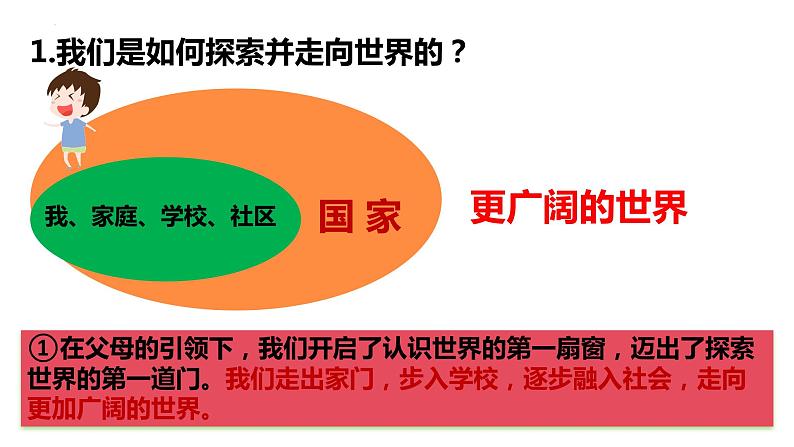 1.我们是如何探索并走向世界的？

我、家庭、学校、社区

国 家

更广阔的世界

①在父母的引领下，我们开启了认识世界的第一扇窗，迈出了探索世界的第一道门。我们走出家门，步入学校，逐步融入社会，走向更加广阔的世界。